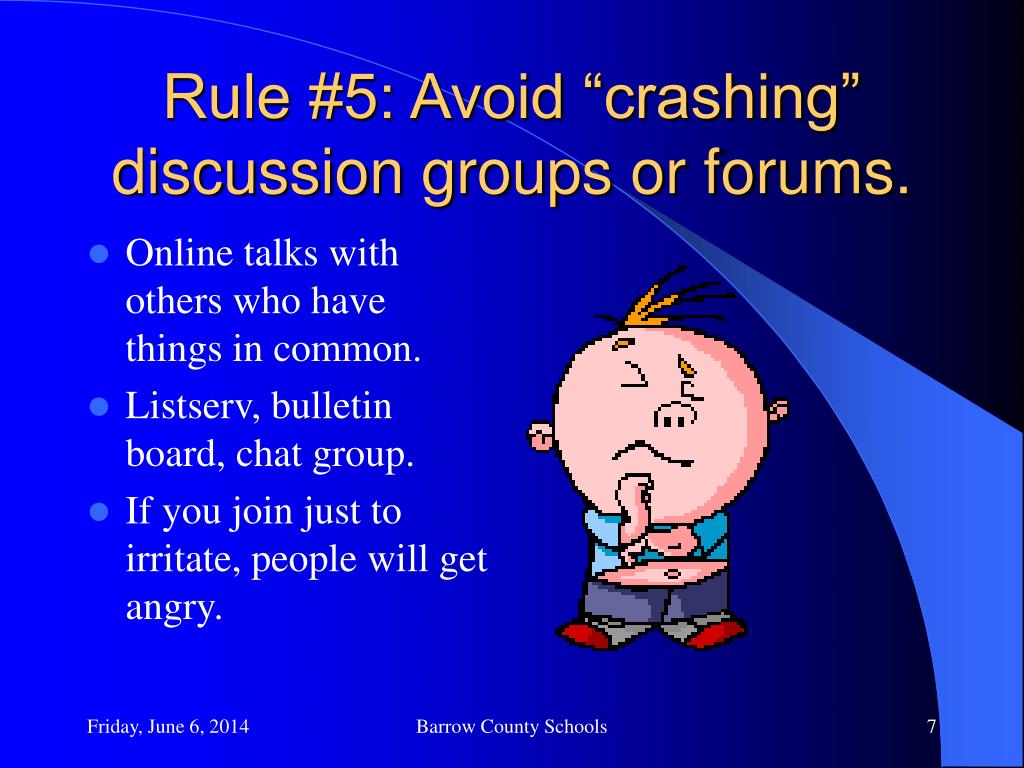 Rule #5: Avoid “crashing” discussion groups or forums.

- Online talks with others who have things in common.
- Listserv, bulletin board, chat group.
- If you join just to irritate, people will get angry.

Friday, June 6, 2014

Barrow County Schools

7